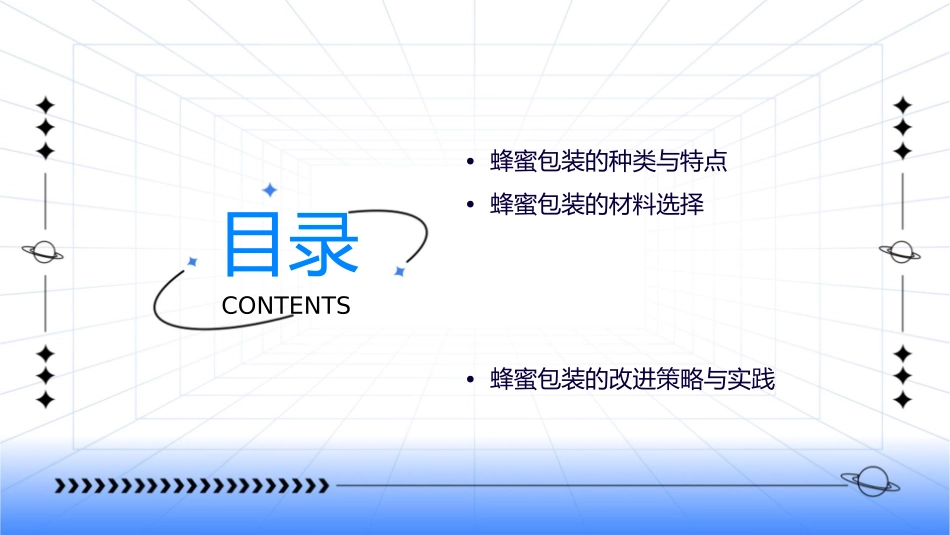 目录
CONTENTS

• 蜂蜜包装的种类与特点
• 蜂蜜包装的材料选择
• 蜂蜜包装的改进策略与实践